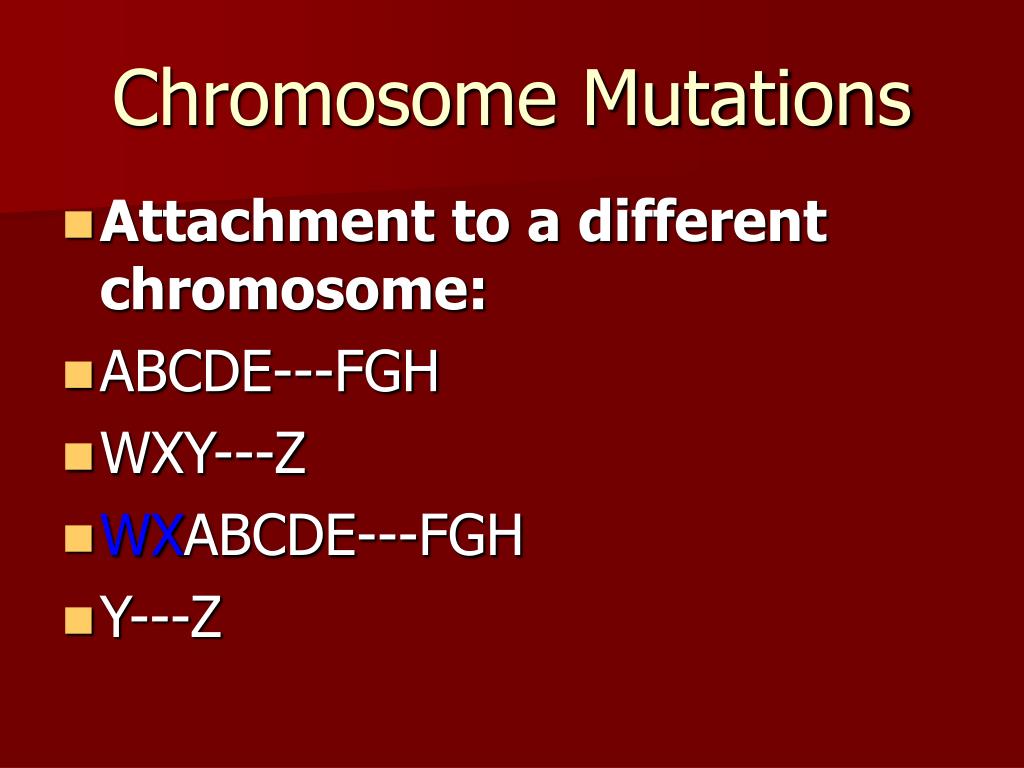 Chromosome Mutations

Attachment to a different chromosome:

ABCDE---FGH

WXY---Z

WXABCDE---FGH

Y---Z